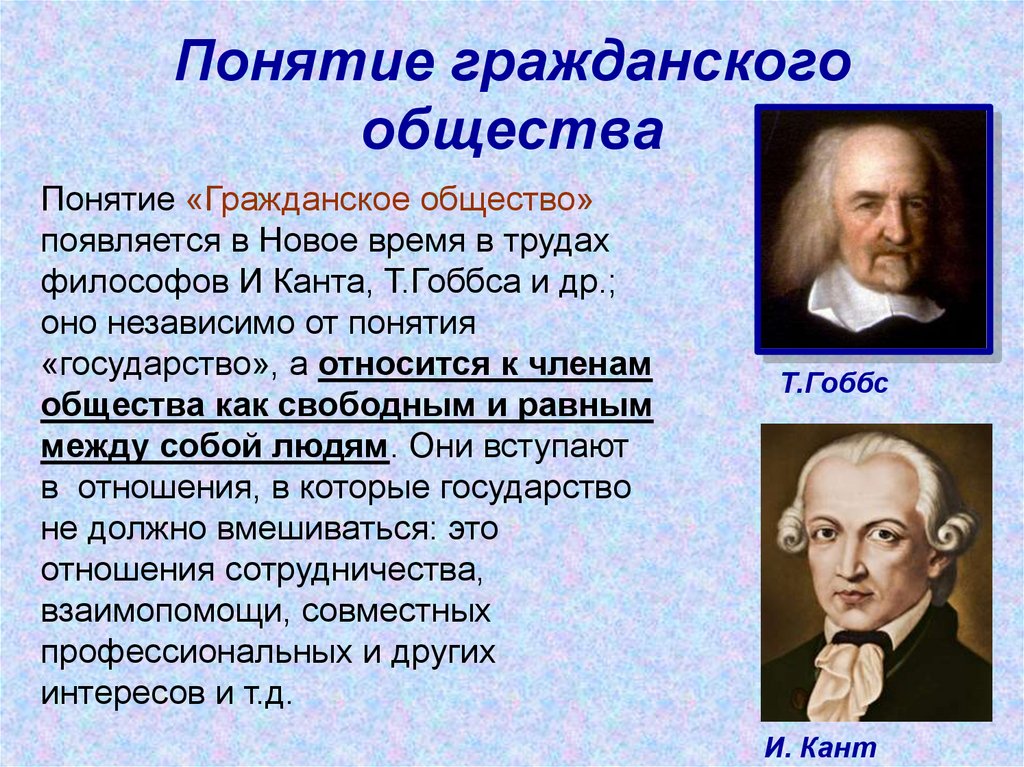 Понятие гражданского общества

Понятие «Гражданское общество» появляется в Новое время в трудах философов И Канта, Т.Гоббса и др.; оно независимо от понятия «государство», а относится к членам общества как свободным и равным между собой людям. Они вступают в отношения, в которые государство не должно вмешиваться: это отношения сотрудничества, взаимопомощи, совместных профессиональных и других интересов и т.д.

Т.Гоббс

И. Кант